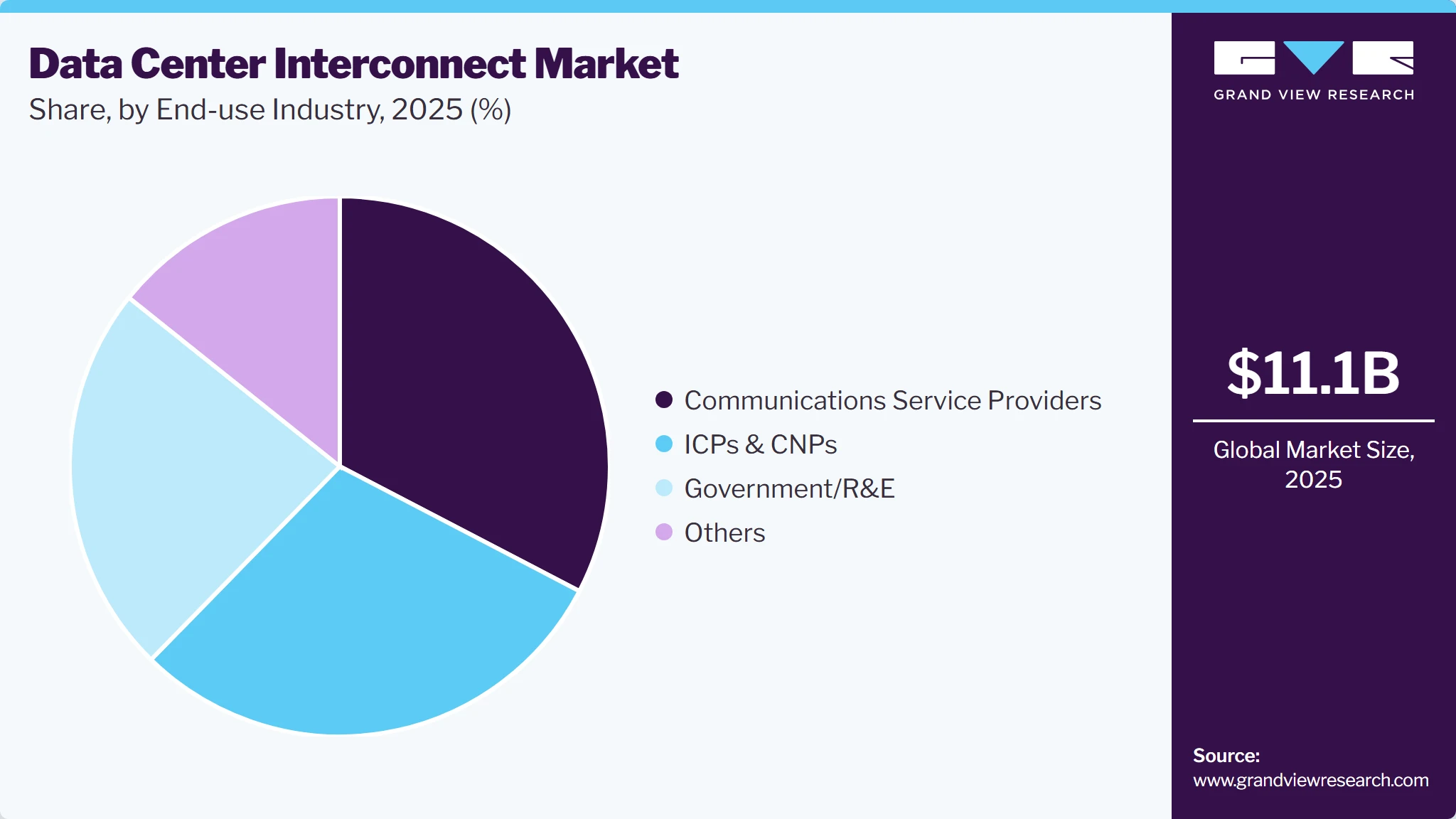 Data Center Interconnect Market
Share, by End-use Industry, 2025 (%)

Communications Service Providers
ICPs & CNPs
Government/R&E
Others

GRAND VIEW RESEARCH

$11.1B

Global Market Size, 2025

Source:
www.grandviewresearch.com